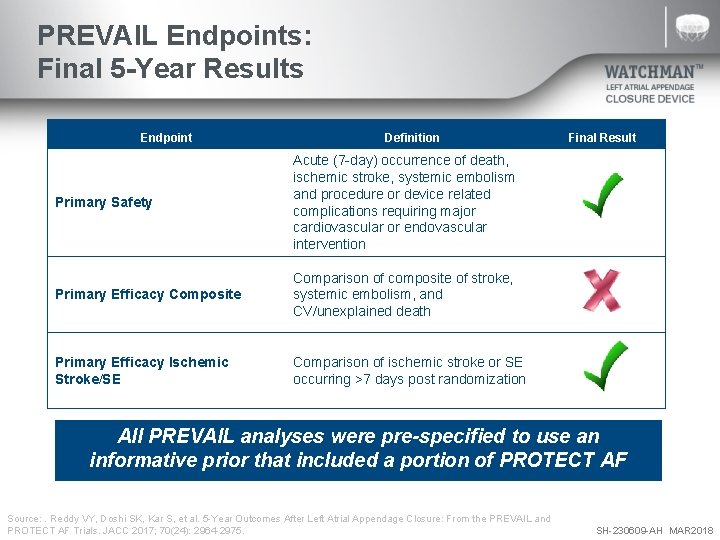 PREVAIL Endpoints:
Final 5-Year Results

WATCHMAN™
LEFT ATRIAL APPENDAGE
CLOSURE DEVICE

| Endpoint | Definition | Final Result |
|---|---|---|
| Primary Safety | Acute (7-day) occurrence of death, ischemic stroke, systemic embolism and procedure or device related complications requiring major cardiovascular or endovascular intervention | ✓ |
| Primary Efficacy Composite | Comparison of composite of stroke, systemic embolism, and CV/unexplained death | ✗ |
| Primary Efficacy Ischemic Stroke/SE | Comparison of ischemic stroke or SE occurring >7 days post randomization | ✓ |

All PREVAIL analyses were pre-specified to use an informative prior that included a portion of PROTECT AF

Source: . Reddy VY, Doshi SK, Kar S, et al. 5-Year Outcomes After Left Atrial Appendage Closure: From the PREVAIL and PROTECT AF Trials. JACC 2017; 70(24): 2964-2975.

SH-230609-AH MAR2018